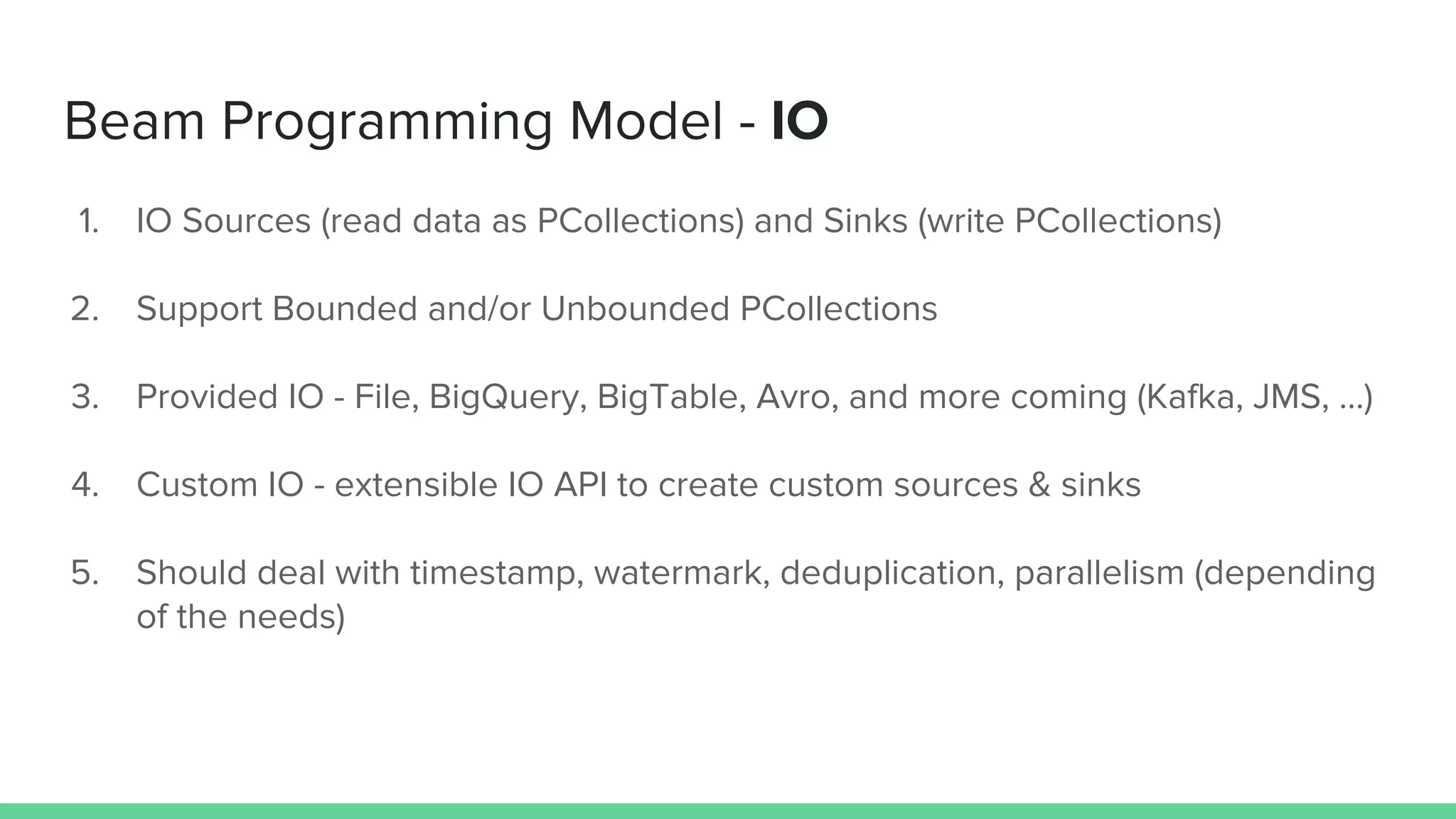 Beam Programming Model - IO

1. IO Sources (read data as PCollections) and Sinks (write PCollections)

2. Support Bounded and/or Unbounded PCollections

3. Provided IO - File, BigQuery, BigTable, Avro, and more coming (Kafka, JMS, ...)

4. Custom IO - extensible IO API to create custom sources & sinks

5. Should deal with timestamp, watermark, deduplication, parallelism (depending of the needs)